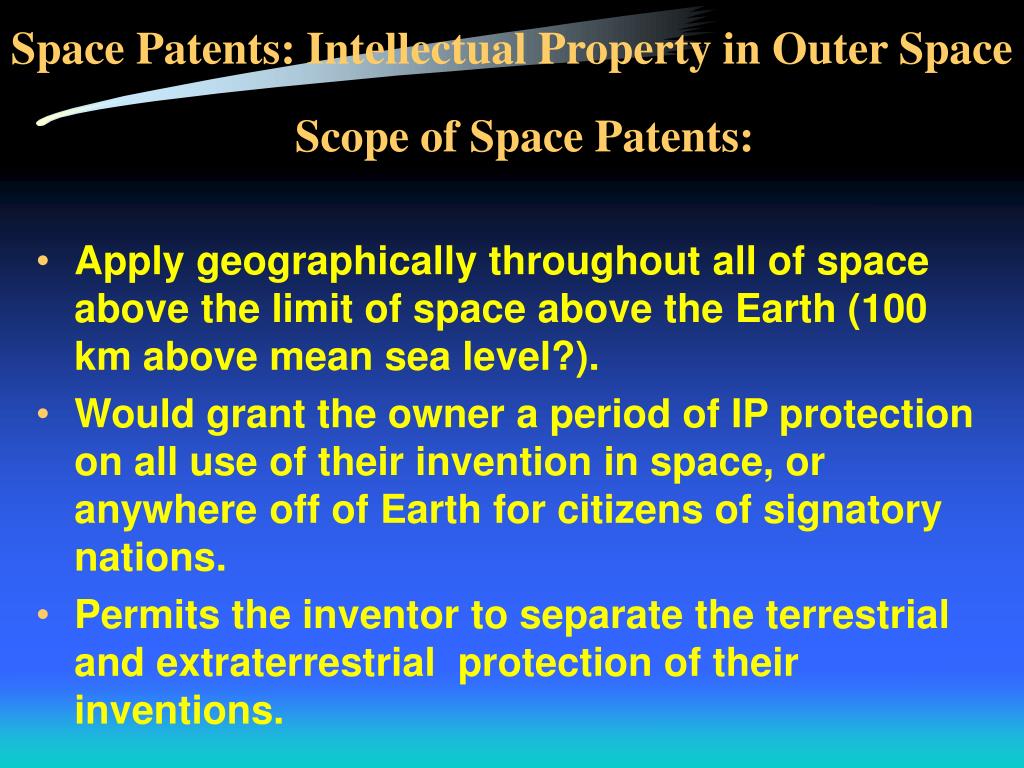 Space Patents: Intellectual Property in Outer Space

Scope of Space Patents:

• Apply geographically throughout all of space above the limit of space above the Earth (100 km above mean sea level?).
• Would grant the owner a period of IP protection on all use of their invention in space, or anywhere off of Earth for citizens of signatory nations.
• Permits the inventor to separate the terrestrial and extraterrestrial protection of their inventions.